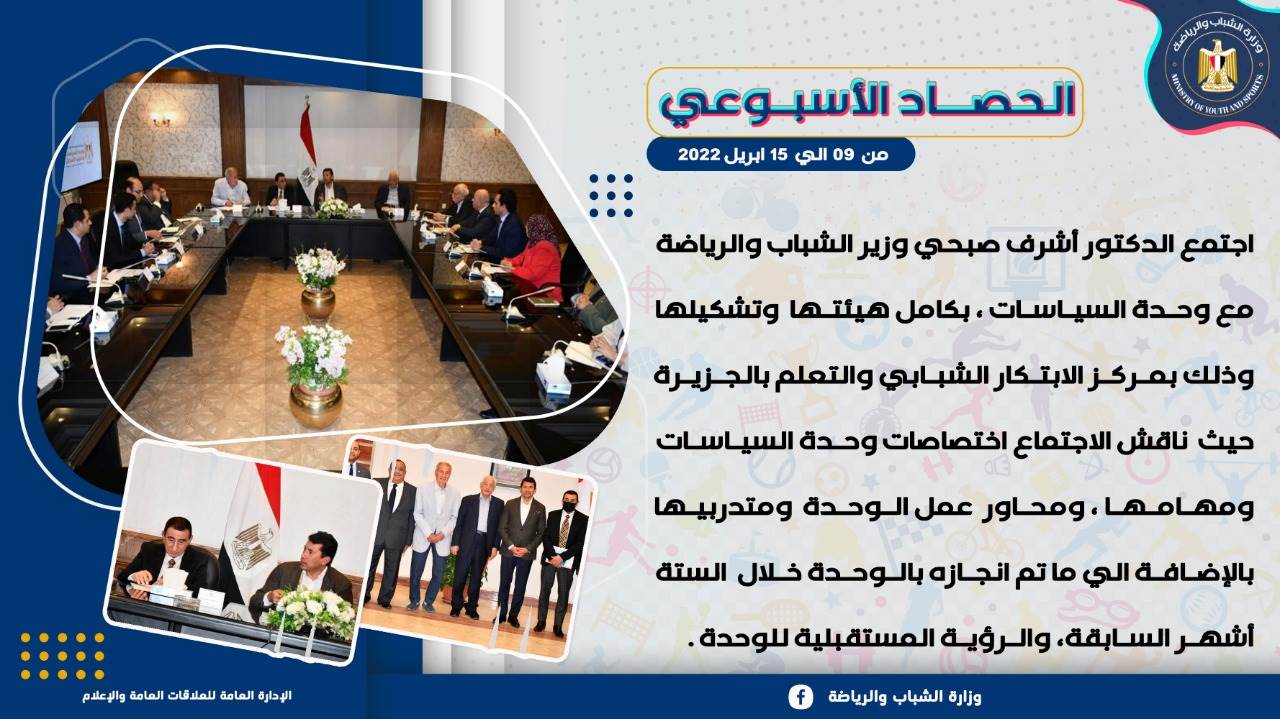 وزارة الشباب والرياضة
MINISTRY OF YOUTH AND SPORTS

الحصاد الأسبوعي

من 09 الي 15 ابريل 2022

اجتمع الدكتور أشرف صبحي وزير الشباب والرياضة مع وحدة السياسات ، بكامل هيئتها وتشكيلها وذلك بمركز الابتكار الشبابي والتعلم بالجزيرة حيث ناقش الاجتماع اختصاصات وحدة السياسات ومهامها ، ومحاور عمل الوحدة ومتدربيها بالإضافة الي ما تم انجازه بالوحدة خلال الستة أشهر السابقة، والرؤية المستقبلية للوحدة .

الإدارة العامة للعلاقات العامة والإعلام

وزارة الشباب والرياضة